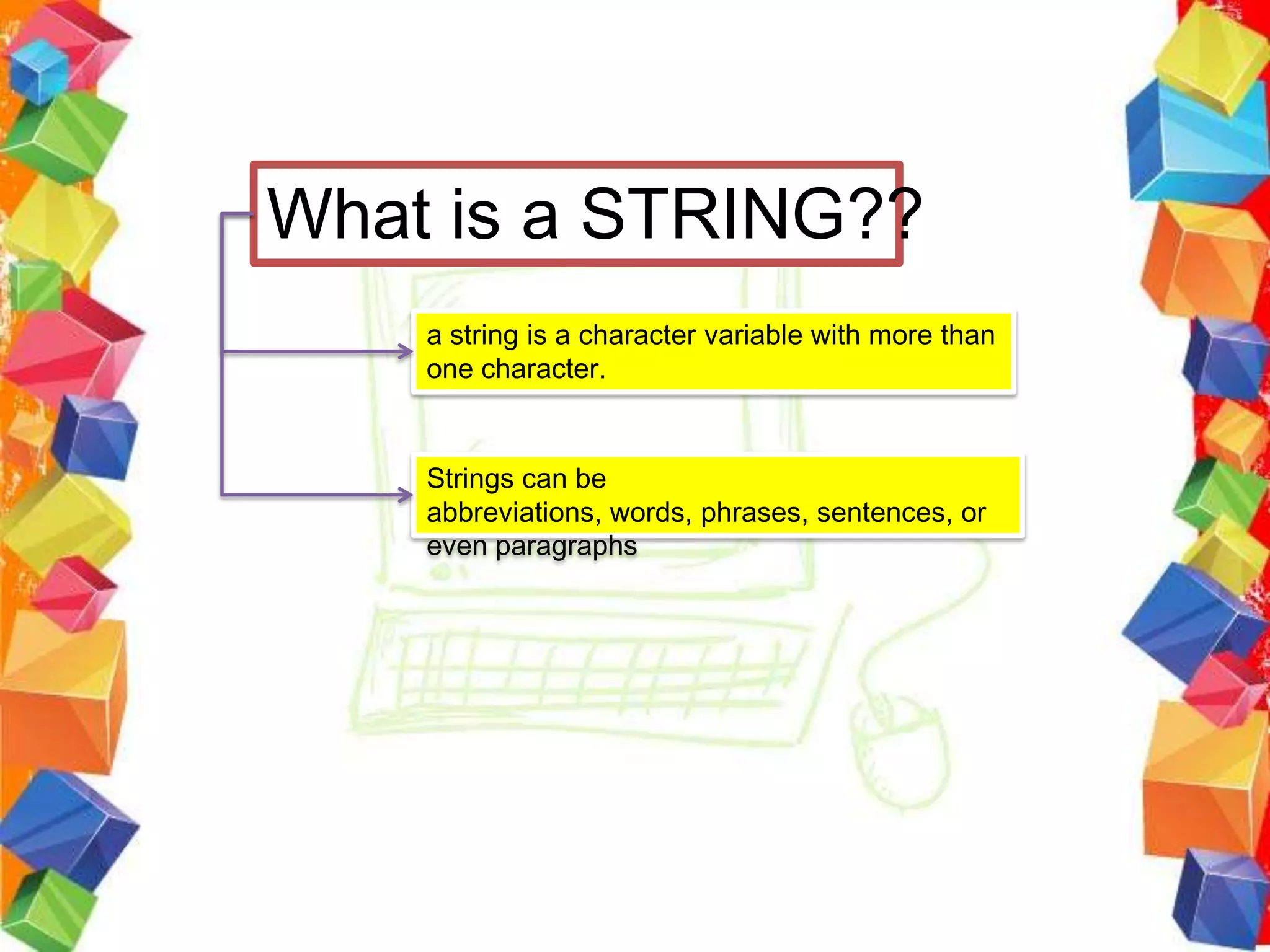 What is a STRING??

a string is a character variable with more than one character.

Strings can be abbreviations, words, phrases, sentences, or even paragraphs